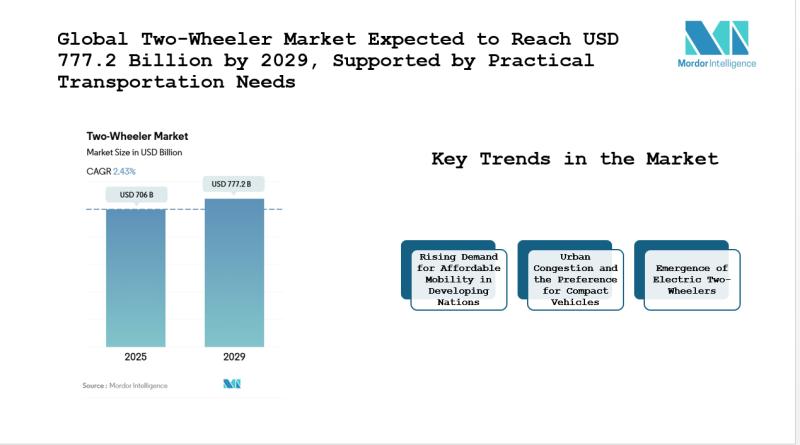 Global Two-Wheeler Market Expected to Reach USD 777.2 Billion by 2029, Supported by Practical Transportation Needs

Mordor Intelligence

Two-Wheeler Market
Market Size in USD Billion
CAGR 2.43%

USD 706 B
USD 777.2 B

2025
2029

Source : Mordor Intelligence

Key Trends in the Market

Rising Demand for Affordable Mobility in Developing Nations

Urban Congestion and the Preference for Compact Vehicles

Emergence of Electric Two-Wheelers